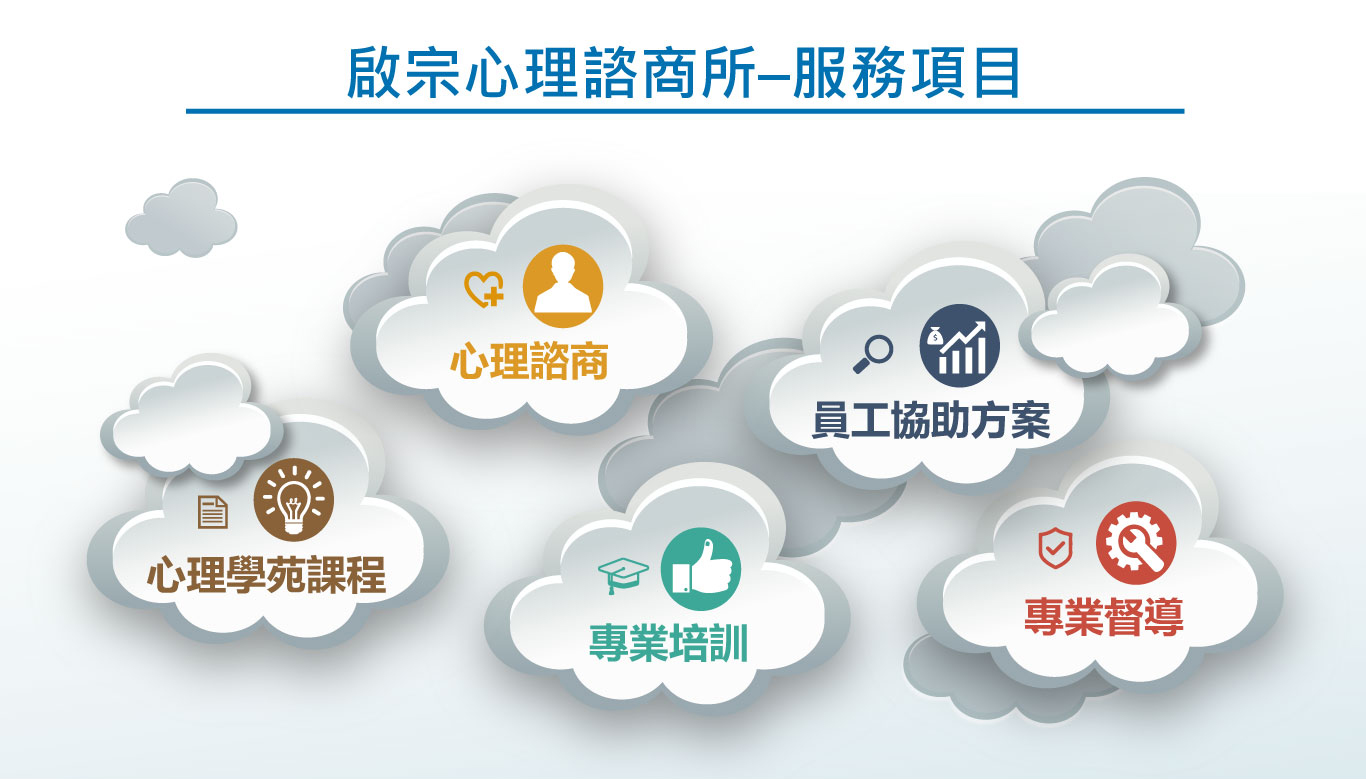 啟宗心理諮商所–服務項目

心理諮商

員工協助方案

心理學苑課程

專業培訓

專業督導